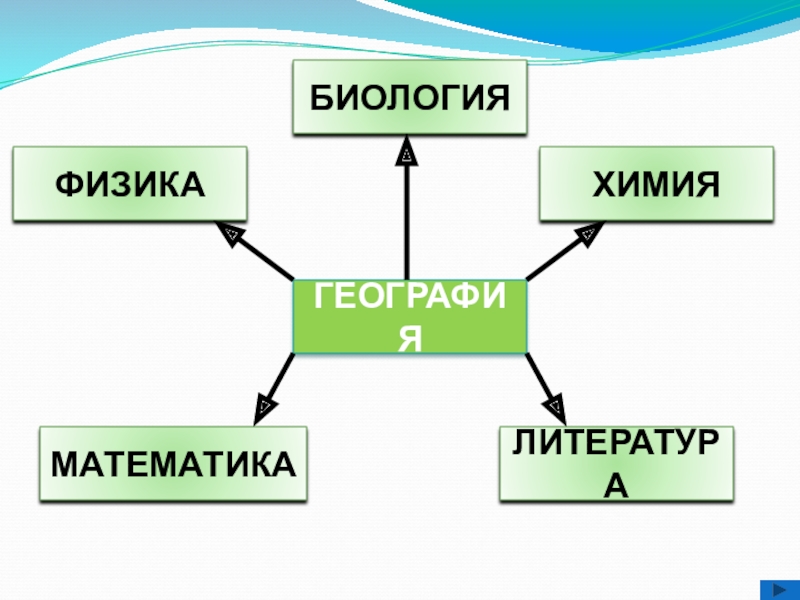 БИОЛОГИЯ

ФИЗИКА

ХИМИЯ

ГЕОГРАФИЯ

МАТЕМАТИКА

ЛИТЕРАТУРА